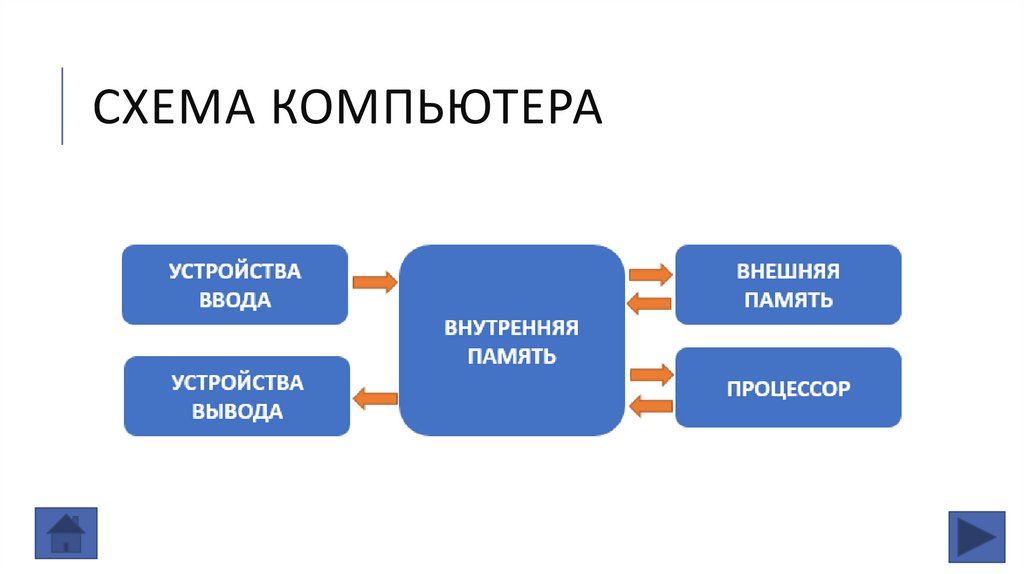 СХЕМА КОМПЬЮТЕРА

УСТРОЙСТВА ВВОДА

УСТРОЙСТВА ВЫВОДА

ВНУТРЕННЯЯ ПАМЯТЬ

ВНЕШНЯЯ ПАМЯТЬ

ПРОЦЕССОР